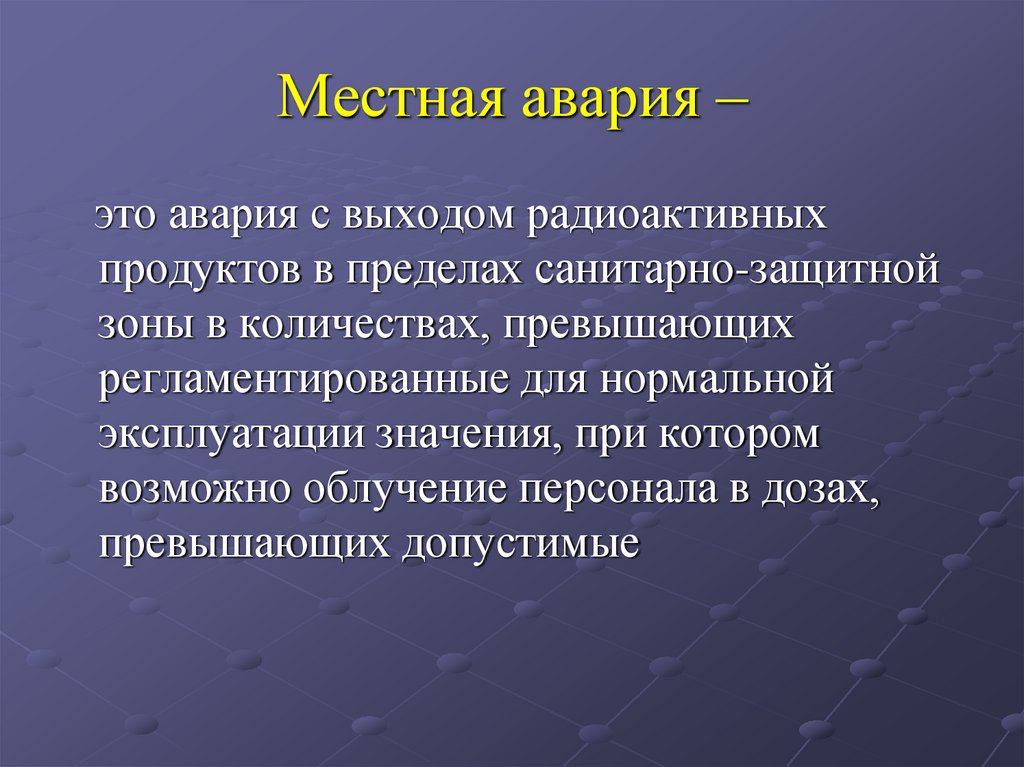 Местная авария –

это авария с выходом радиоактивных продуктов в пределах санитарно-защитной зоны в количествах, превышающих регламентированные для нормальной эксплуатации значения, при котором возможно облучение персонала в дозах, превышающих допустимые